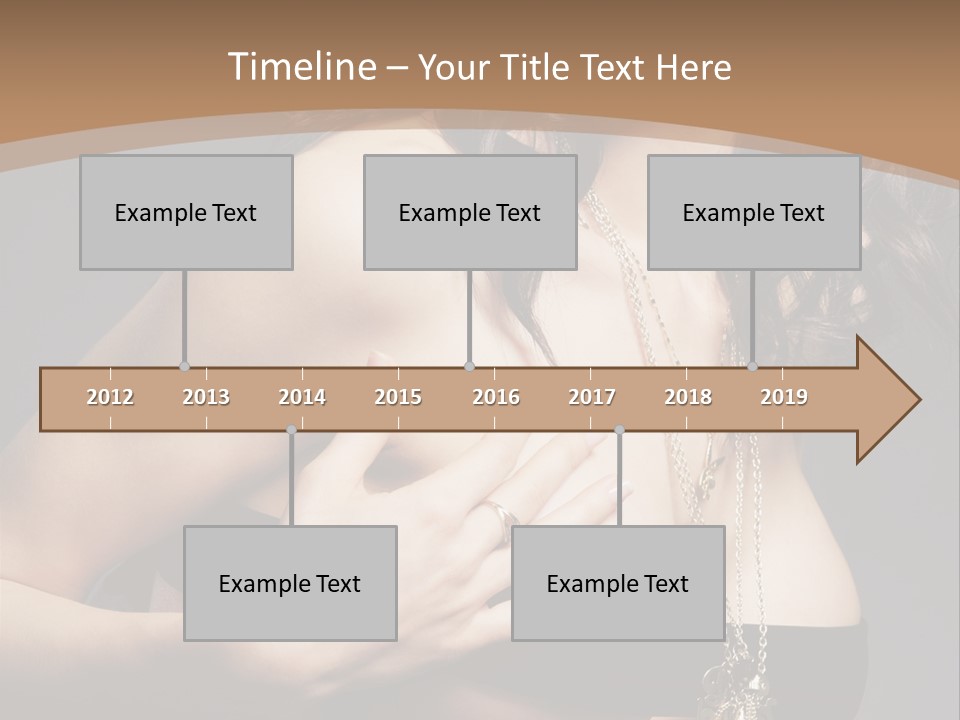 Timeline – Your Title Text Here

Example Text

Example Text

Example Text

2012 2013 2014 2015 2016 2017 2018 2019

Example Text

Example Text